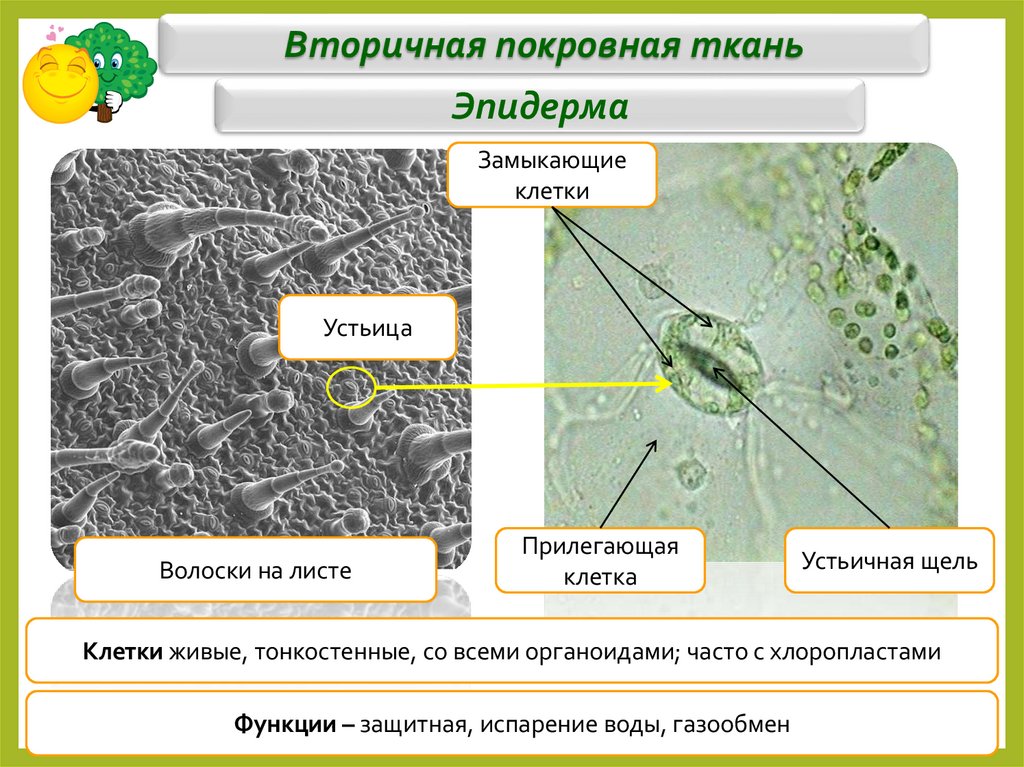 Вторичная покровная ткань

Эпидерма

Замыкающие клетки

Устьица

Волоски на листе

Прилегающая клетка

Устьичная щель

Клетки живые, тонкостенные, со всеми органоидами; часто с хлоропластами

Функции – защитная, испарение воды, газообмен